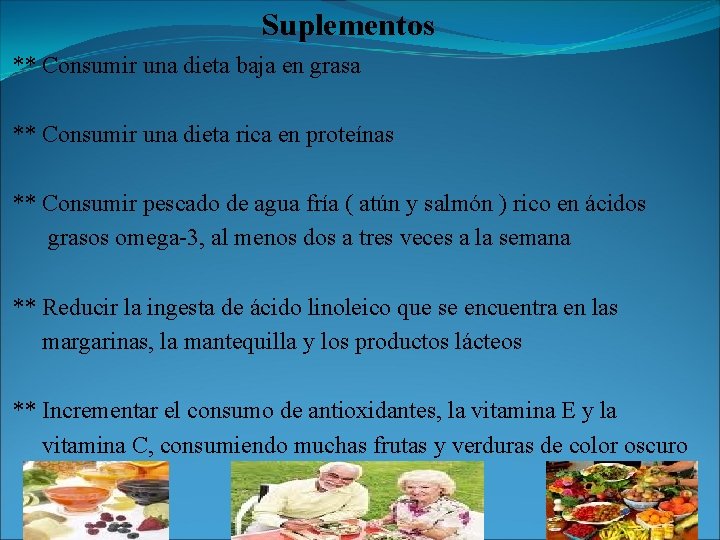 Suplementos

** Consumir una dieta baja en grasa

** Consumir una dieta rica en proteínas

** Consumir pescado de agua fría ( atún y salmón ) rico en ácidos grasos omega-3, al menos dos a tres veces a la semana

** Reducir la ingesta de ácido linoleico que se encuentra en las margarinas, la mantequilla y los productos lácteos

** Incrementar el consumo de antioxidantes, la vitamina E y la vitamina C, consumiendo muchas frutas y verduras de color oscuro